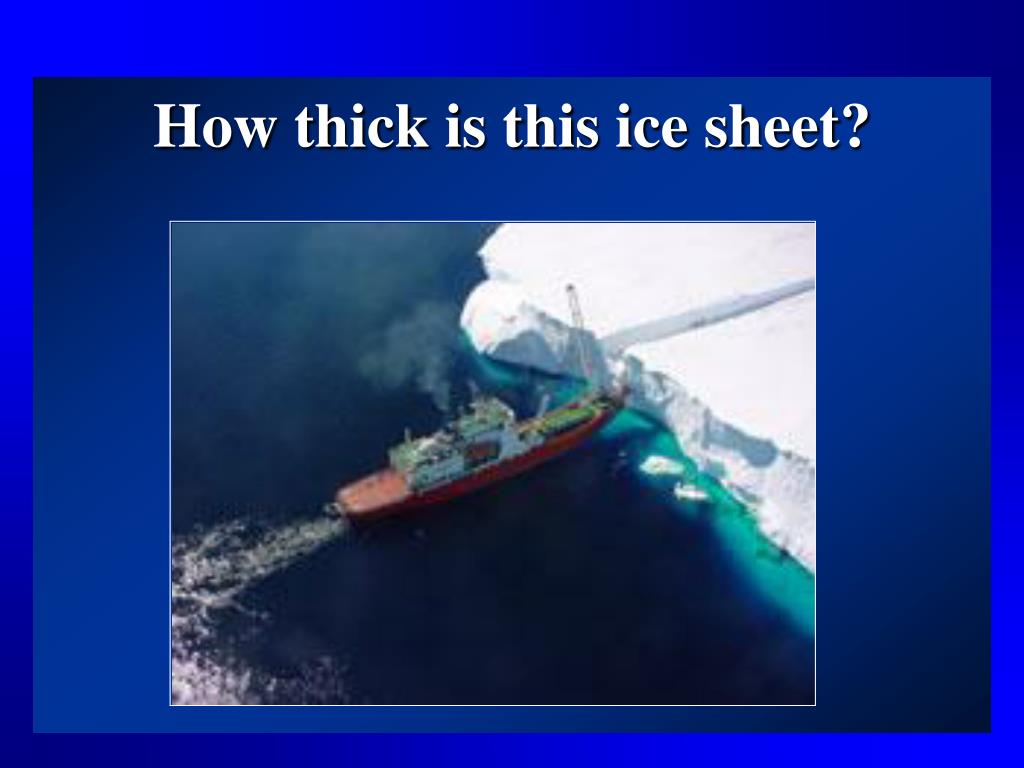 How thick is this ice sheet?